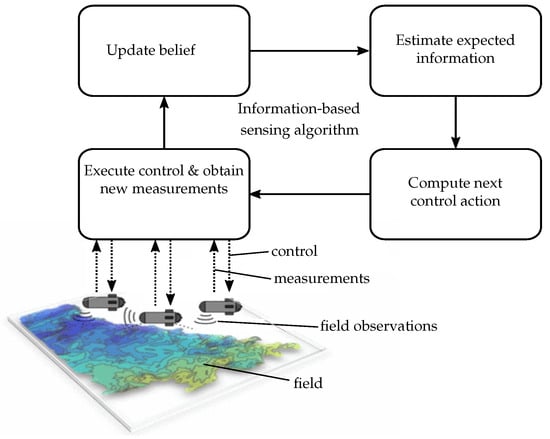 Update belief

Estimate expected information

Information-based sensing algorithm

Execute control & obtain new measurements

Compute next control action

control

measurements

field observations

field